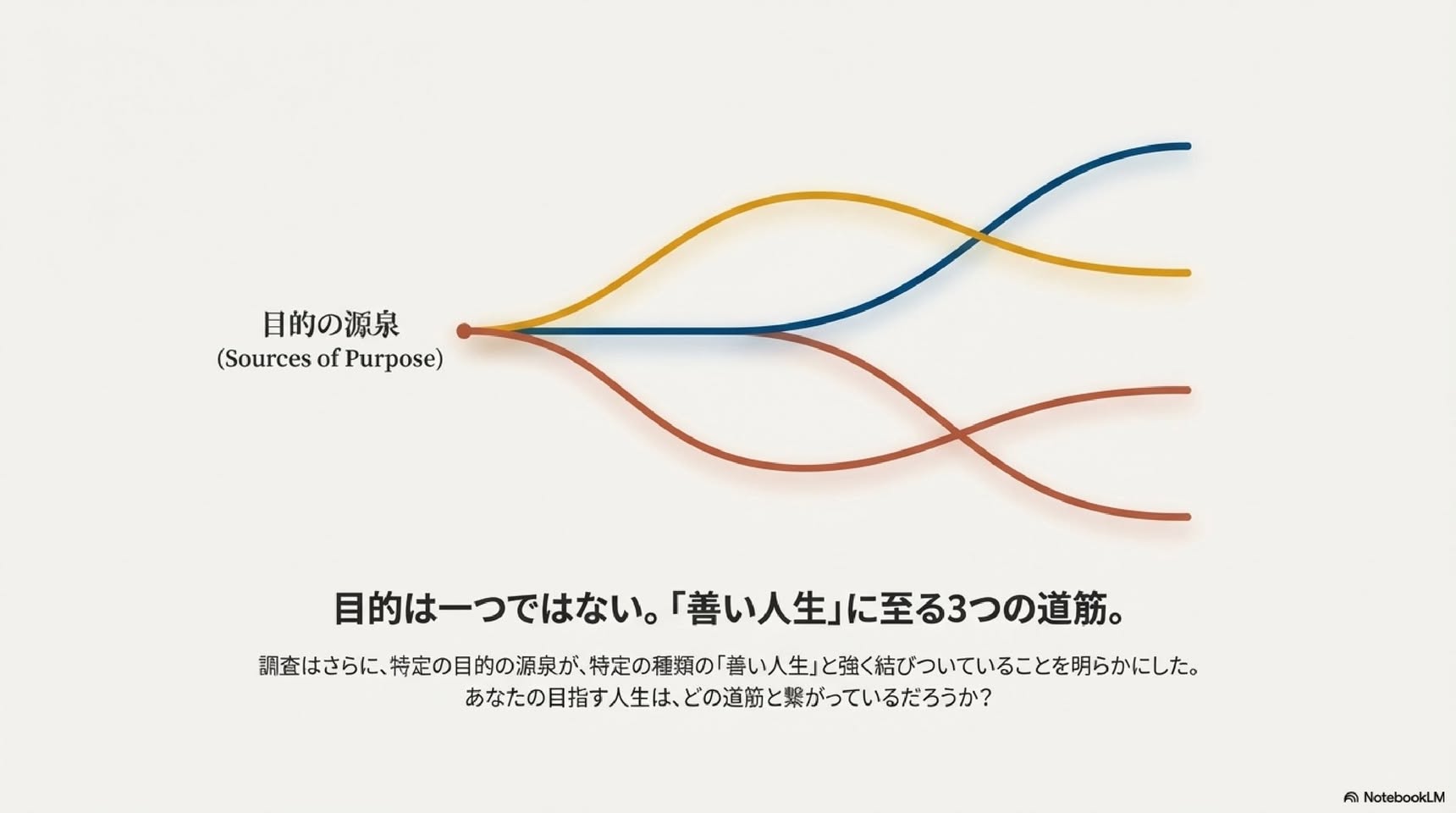 目的の源泉
(Sources of Purpose)

目的は一つではない。「善い人生」に至る3つの道筋。

調査はさらに、特定の目的の源泉が、特定の種類の「善い人生」と強く結びついていることを明らかにした。
あなたの目指す人生は、どの道筋と繋がっているだろうか?

NotebookLM